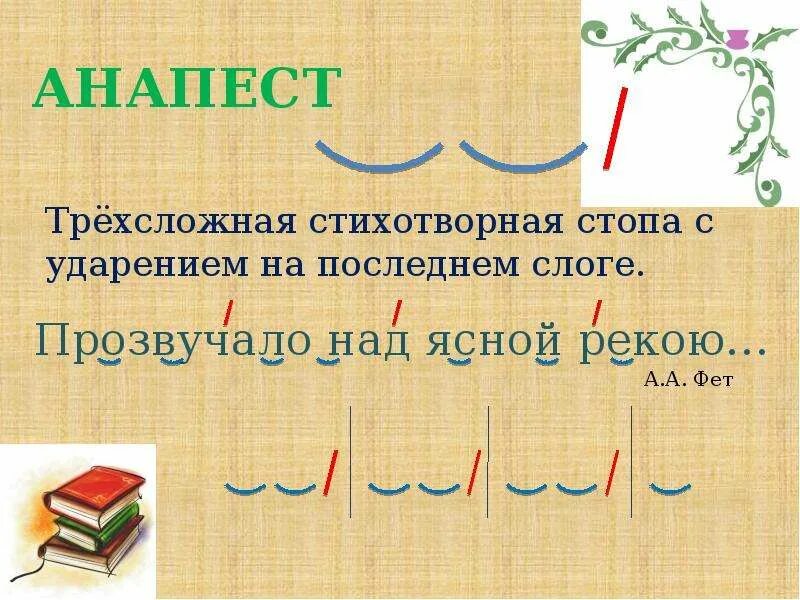 АНАПЕСТ

Трёхсложная стихотворная стопа с ударением на последнем слоге.

Прозвучало над ясной рекою…

А.А. Фет